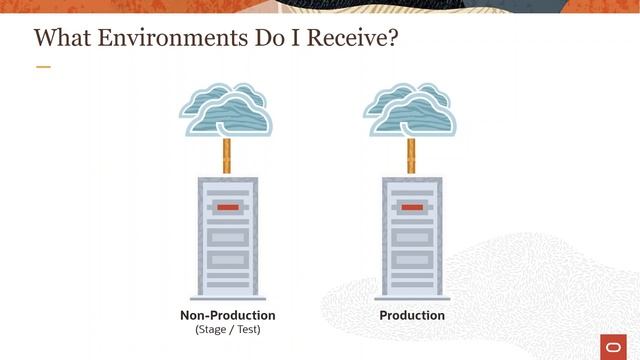 What Environments Do I Receive?

Non-Production
(Stage / Test)

Production